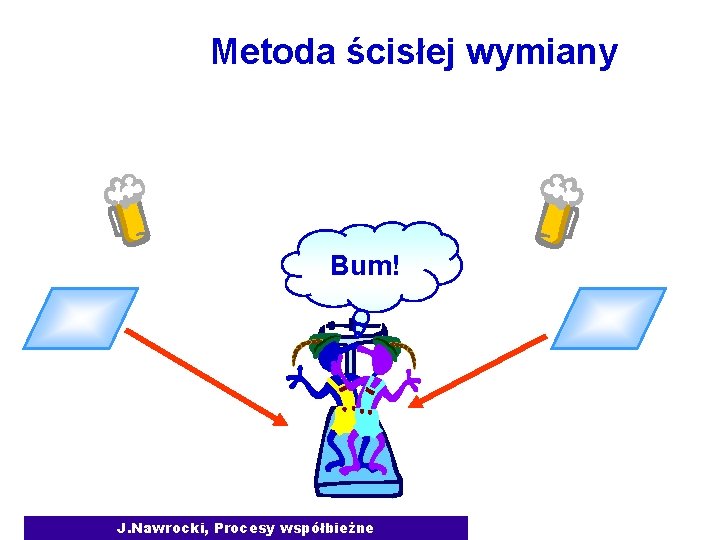 Metoda ścisłej wymiany

Bum!

J.Nawrocki, Procesy współbieżne